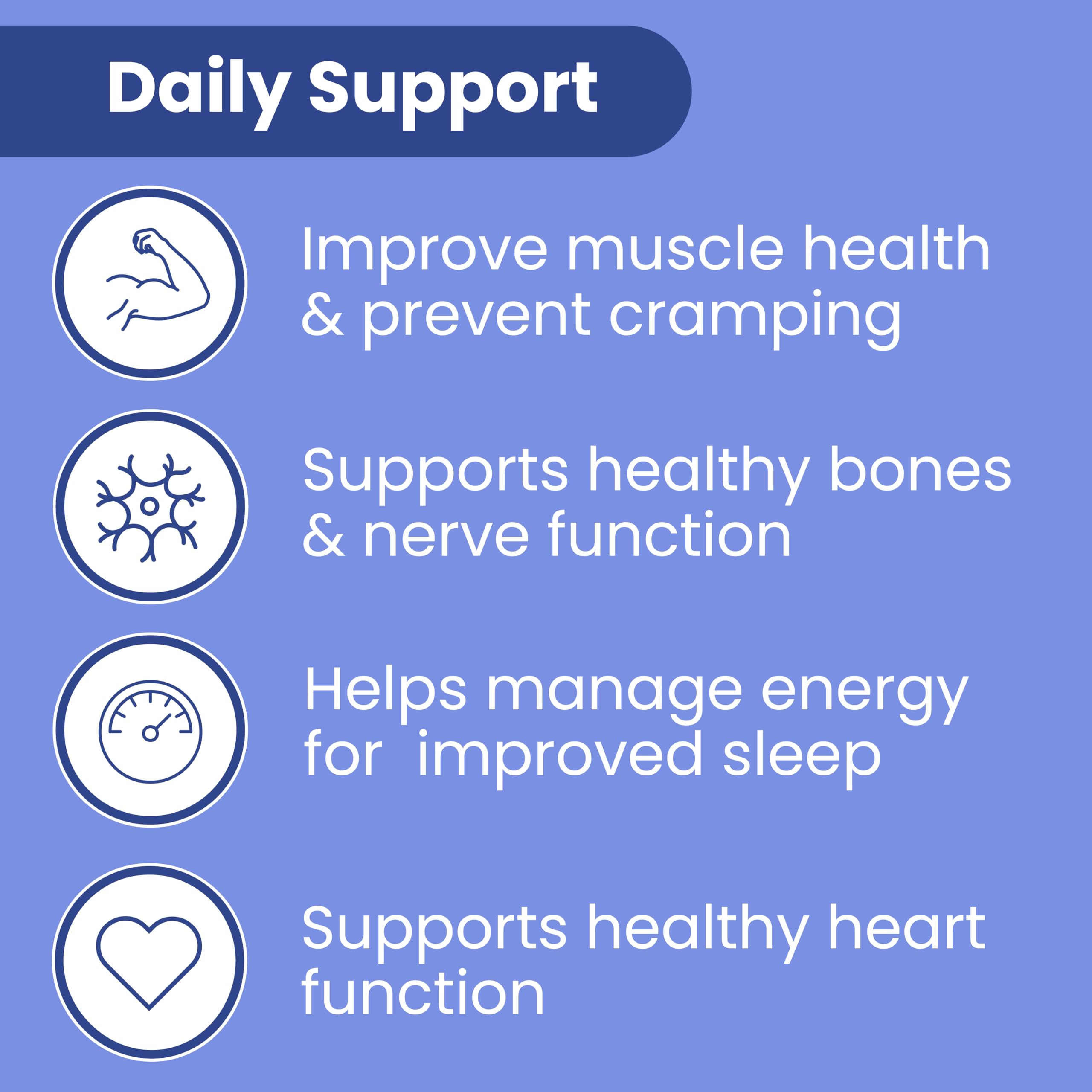 Daily Support

Improve muscle health & prevent cramping

Supports healthy bones & nerve function

Helps manage energy for  improved sleep

Supports healthy heart function